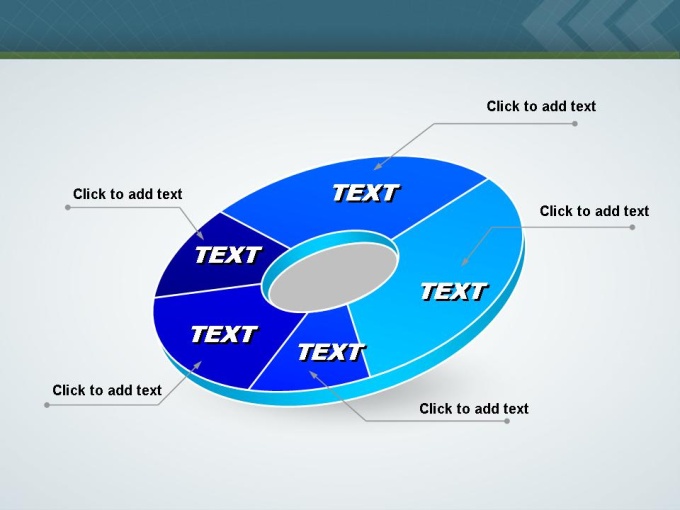 Click to add text

Click to add text

TEXT

Click to add text

TEXT

TEXT

TEXT

TEXT

Click to add text

Click to add text